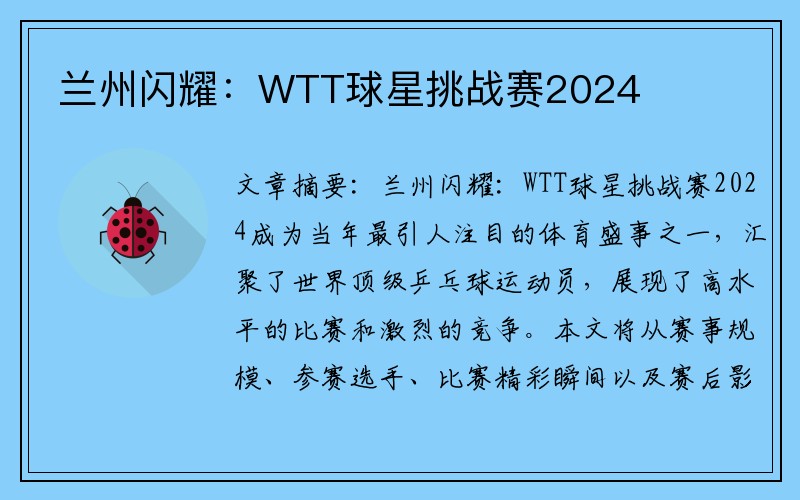 兰州闪耀：WTT球星挑战赛2024

文章摘要：兰州闪耀：WTT球星挑战赛2024成为当年最引人注目的体育盛事之一，汇聚了世界顶级乒乓球运动员，展现了高水平的比赛和激烈的竞争。本文将从赛事规模、参赛选手、比赛精彩瞬间以及赛后影